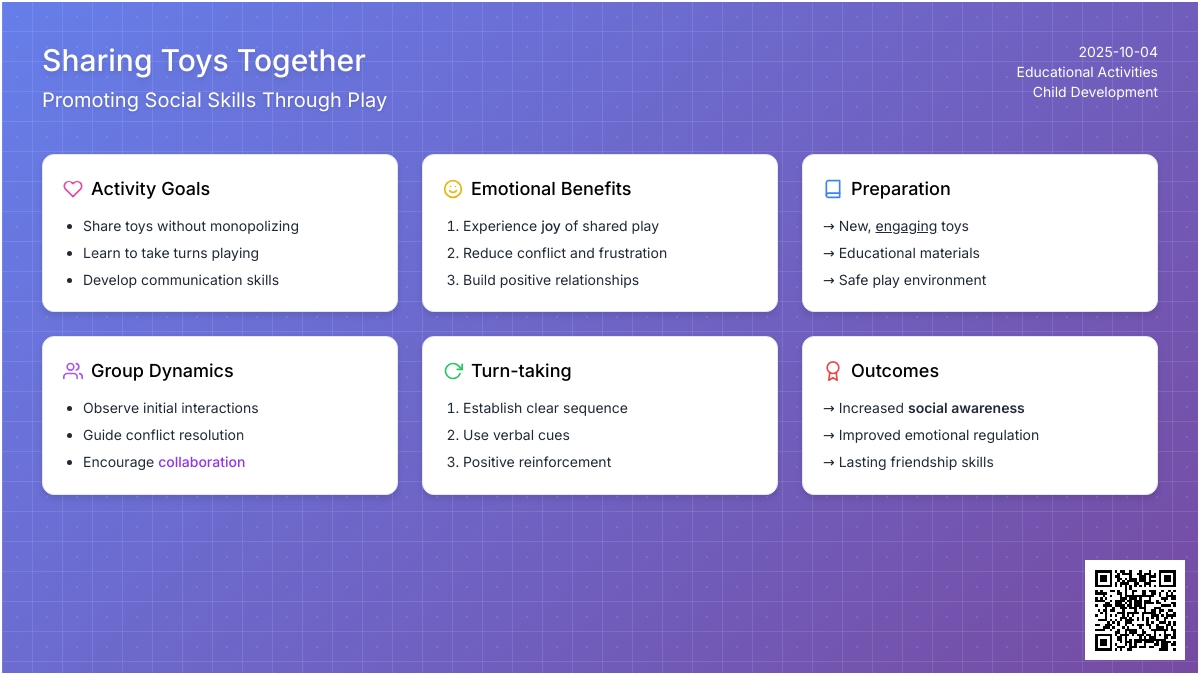 Sharing Toys Together

Promoting Social Skills Through Play

2025-10-04
Educational Activities
Child Development

Activity Goals

- Share toys without monopolizing
- Learn to take turns playing
- Develop communication skills

Emotional Benefits

1. Experience joy of shared play
2. Reduce conflict and frustration
3. Build positive relationships

Preparation

→ New, engaging toys
→ Educational materials
→ Safe play environment

Group Dynamics

- Observe initial interactions
- Guide conflict resolution
- Encourage collaboration

Turn-taking

1. Establish clear sequence
2. Use verbal cues
3. Positive reinforcement

Outcomes

→ Increased social awareness
→ Improved emotional regulation
→ Lasting friendship skills